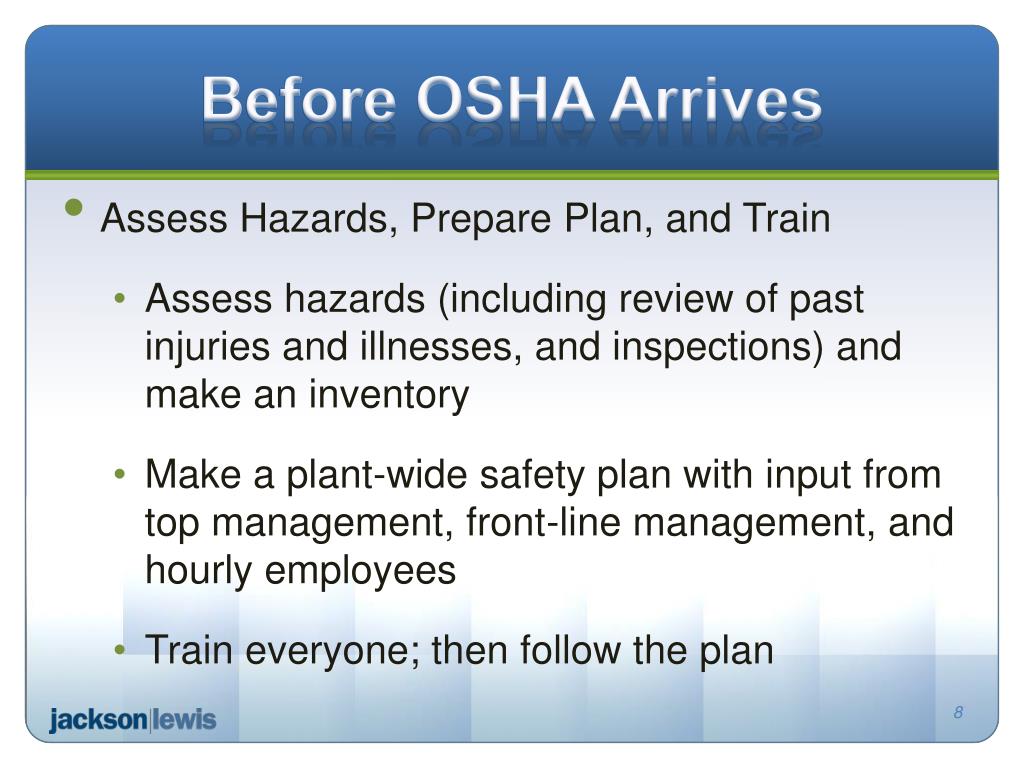 Before OSHA Arrives

• Assess Hazards, Prepare Plan, and Train

• Assess hazards (including review of past injuries and illnesses, and inspections) and make an inventory

• Make a plant-wide safety plan with input from top management, front-line management, and hourly employees

• Train everyone; then follow the plan

jackson|lewis

8